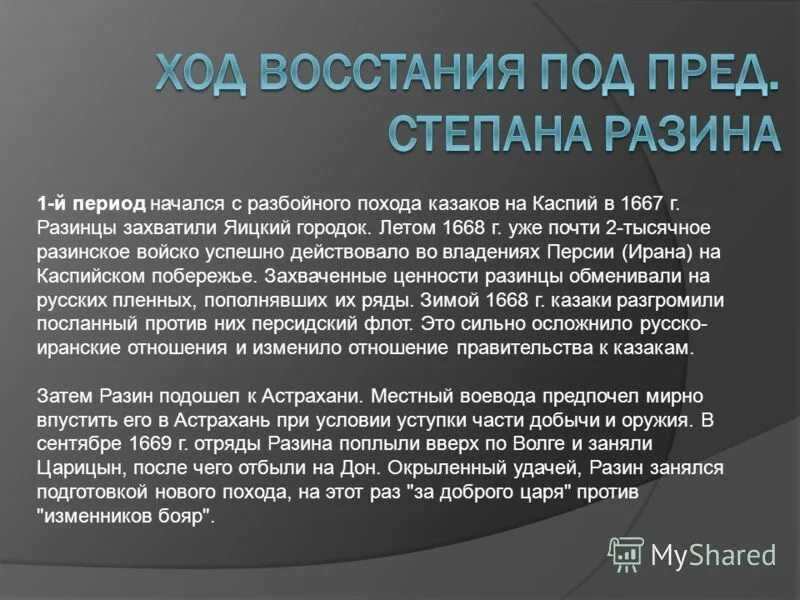 ХОД ВОССТАНИЯ ПОД ПРЕД. СТЕПАНА РАЗИНА

1-й период начался с разбойного похода казаков на Каспий в 1667 г. Разинцы захватили Яицкий городок. Летом 1668 г. уже почти 2-тысячное разинское войско успешно действовало во владениях Персии (Ирана) на Каспийском побережье. Захваченные ценности разинцы обменивали на русских пленных, пополнявших их ряды. Зимой 1668 г. казаки разгромили посланный против них персидский флот. Это сильно осложнило русско-иранские отношения и изменило отношение правительства к казакам.

Затем Разин подошел к Астрахани. Местный воевода предпочел мирно впустить его в Астрахань при условии уступки части добычи и оружия. В сентябре 1669 г. отряды Разина поплыли вверх по Волге и заняли Царицын, после чего отбыли на Дон. Окрыленный удачей, Разин занялся подготовкой нового похода, на этот раз "за доброго царя" против "изменников бояр".

MyShared